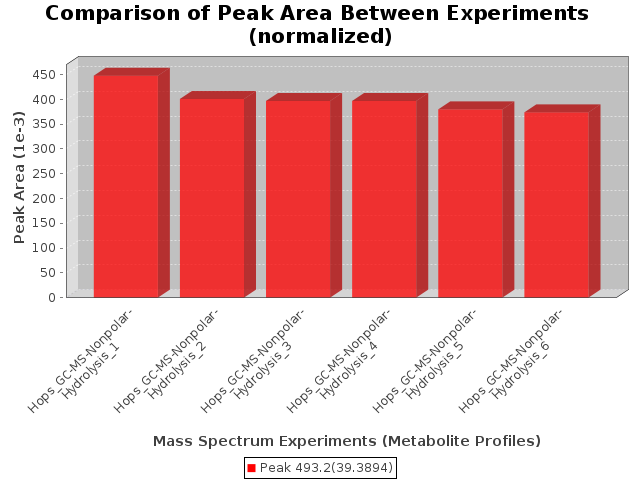 Comparison of Peak Area Between Experiments (normalized)

Peak Area (1e-3)

450
400
350
300
250
200
150
100
50
0

Hops_GC-MS-Nonpolar-Hydrolysis_1
Hops_GC-MS-Nonpolar-Hydrolysis_2
Hops_GC-MS-Nonpolar-Hydrolysis_3
Hops_GC-MS-Nonpolar-Hydrolysis_4
Hops_GC-MS-Nonpolar-Hydrolysis_5
Hops_GC-MS-Nonpolar-Hydrolysis_6

Mass Spectrum Experiments (Metabolite Profiles)

Peak 493.2(39.3894)